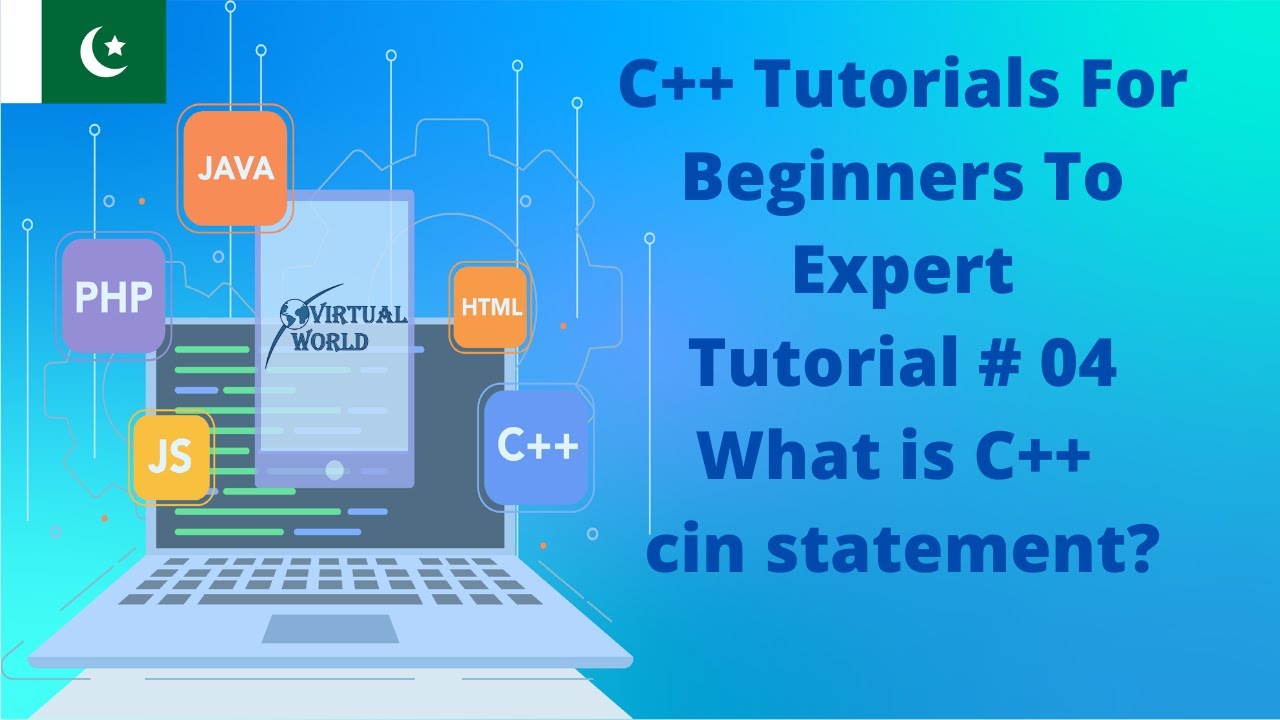 JAVA

PHP

VIRTUAL WORLD

HTML

JS

C++

C++ Tutorials For Beginners To Expert
Tutorial # 04
What is C++ cin statement?